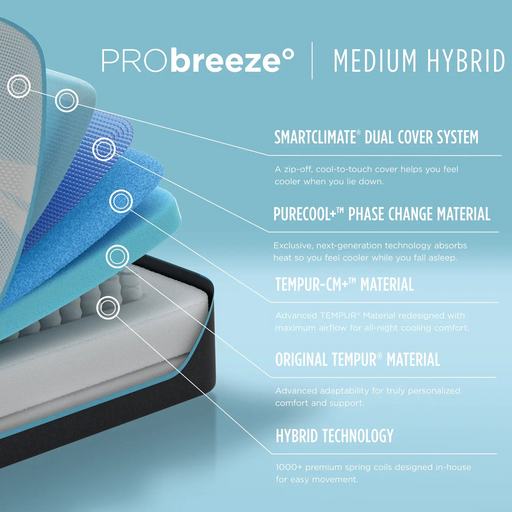 PRObreeze° | MEDIUM HYBRID

SMARTCLIMATE® DUAL COVER SYSTEM

A zip-off, cool-to-touch cover helps you feel cooler when you lie down.

PURECOOL+™ PHASE CHANGE MATERIAL

Exclusive, next-generation technology absorbs heat so you feel cooler while you fall asleep.

TEMPUR-CM+™ MATERIAL

Advanced TEMPUR® Material redesigned with maximum airflow for all-night cooling comfort.

ORIGINAL TEMPUR® MATERIAL

Advanced adaptability for truly personalized comfort and support.

HYBRID TECHNOLOGY

1000+ premium spring coils designed in-house for easy movement.